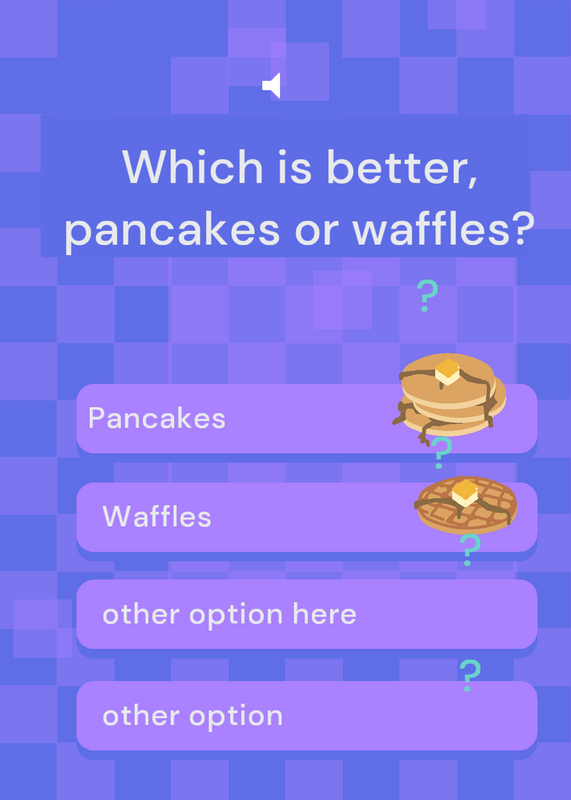 Which is better, pancakes or waffles?

?

Pancakes

?

Waffles

?

other option here

?

other option